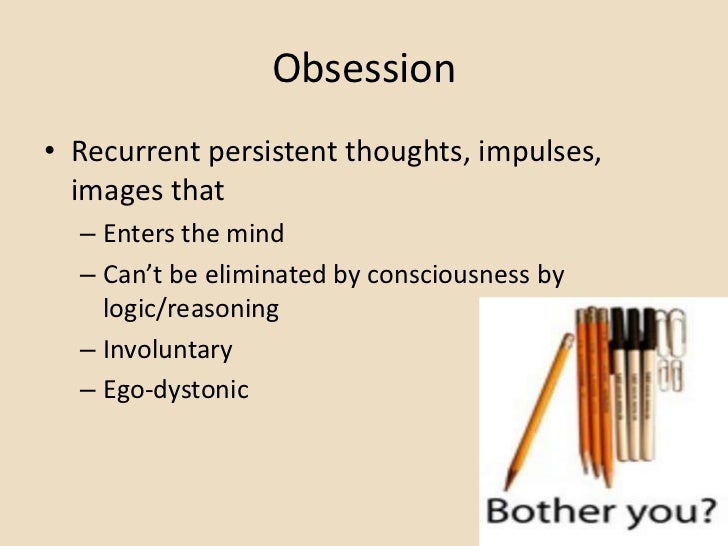 Obsession

• Recurrent persistent thoughts, impulses, images that
– Enters the mind
– Can't be eliminated by consciousness by logic/reasoning
– Involuntary
– Ego-dystonic

Bother you?